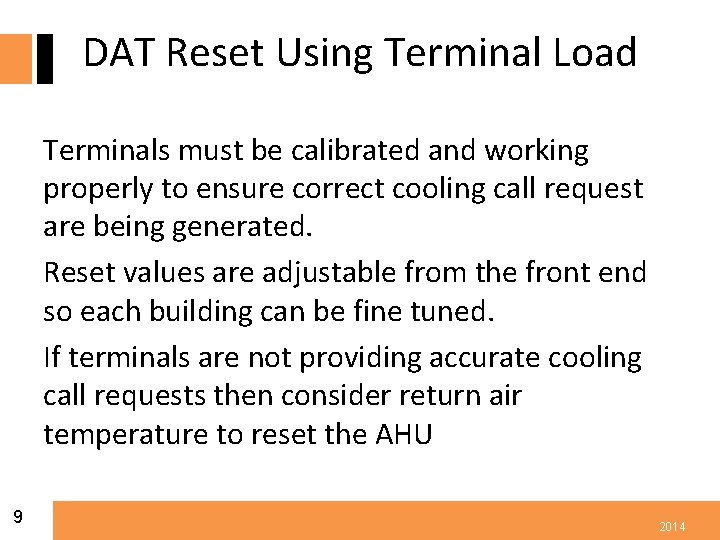 DAT Reset Using Terminal Load

Terminals must be calibrated and working properly to ensure correct cooling call request are being generated.

Reset values are adjustable from the front end so each building can be fine tuned.

If terminals are not providing accurate cooling call requests then consider return air temperature to reset the AHU

9

2014